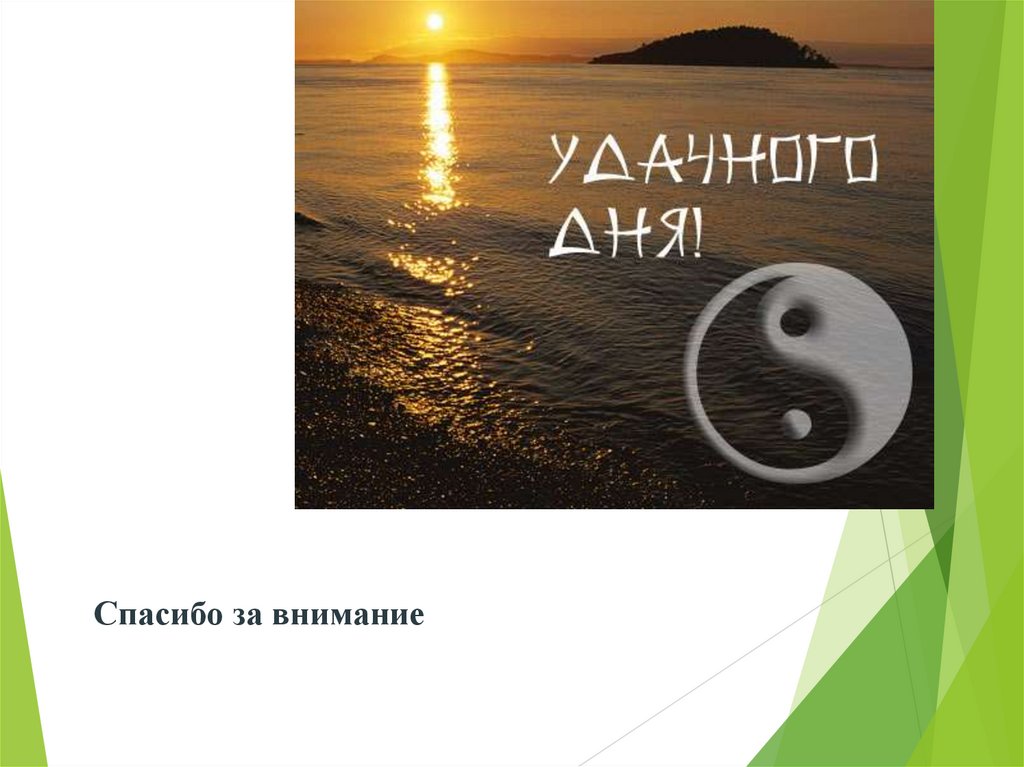 УДАЧНОГО ДНЯ!

Спасибо за внимание